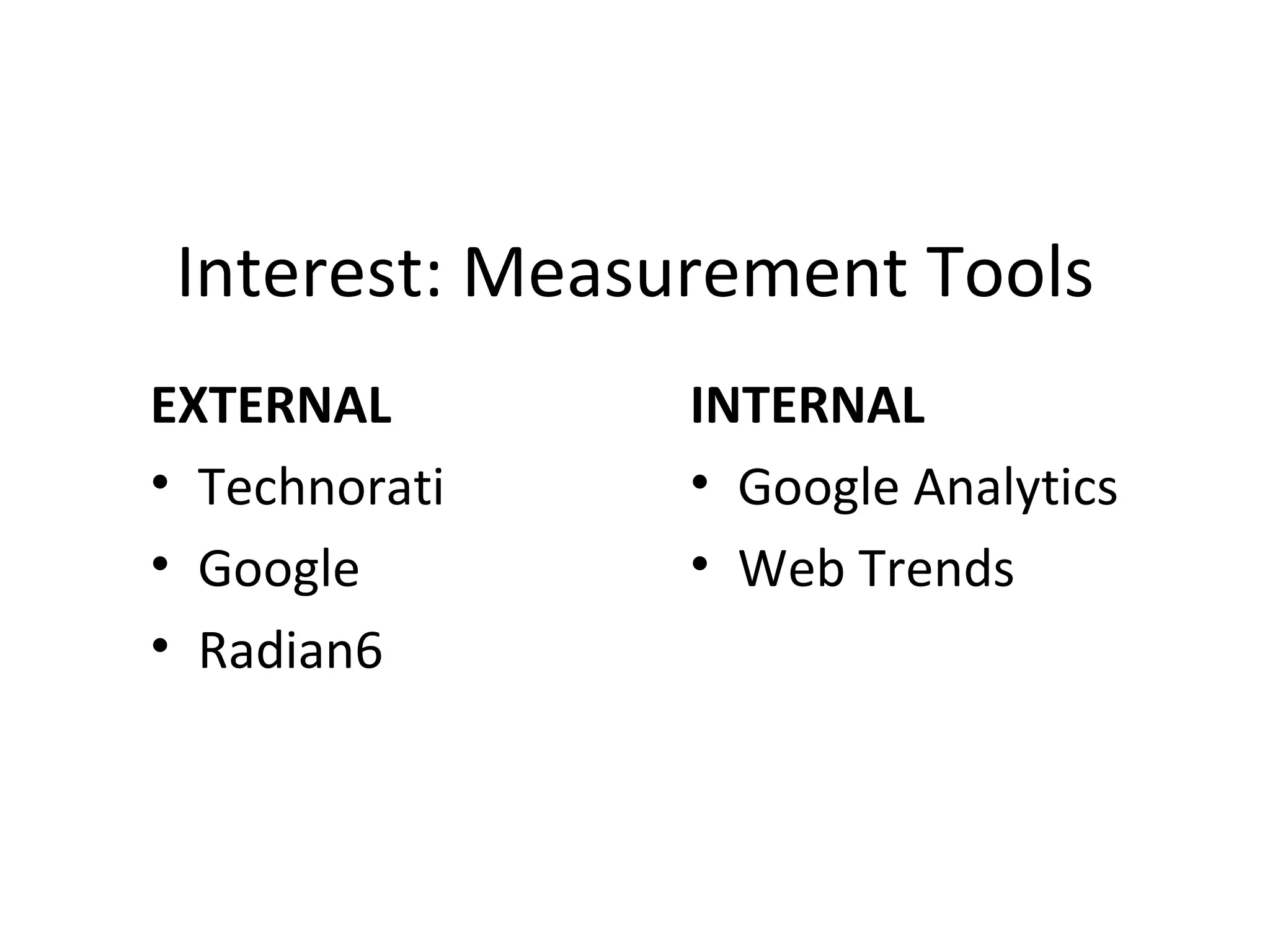 Interest: Measurement Tools

EXTERNAL
• Technorati
• Google
• Radian6

INTERNAL
• Google Analytics
• Web Trends